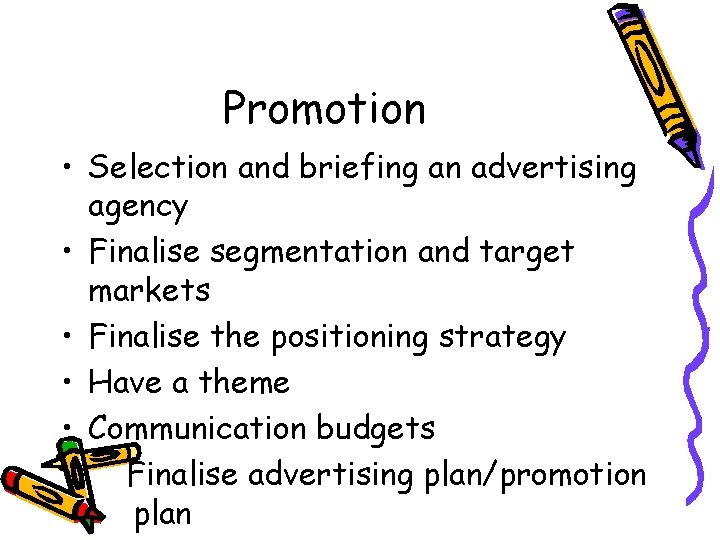 Promotion

• Selection and briefing an advertising agency
• Finalise segmentation and target markets
• Finalise the positioning strategy
• Have a theme
• Communication budgets
Finalise advertising plan/promotion plan